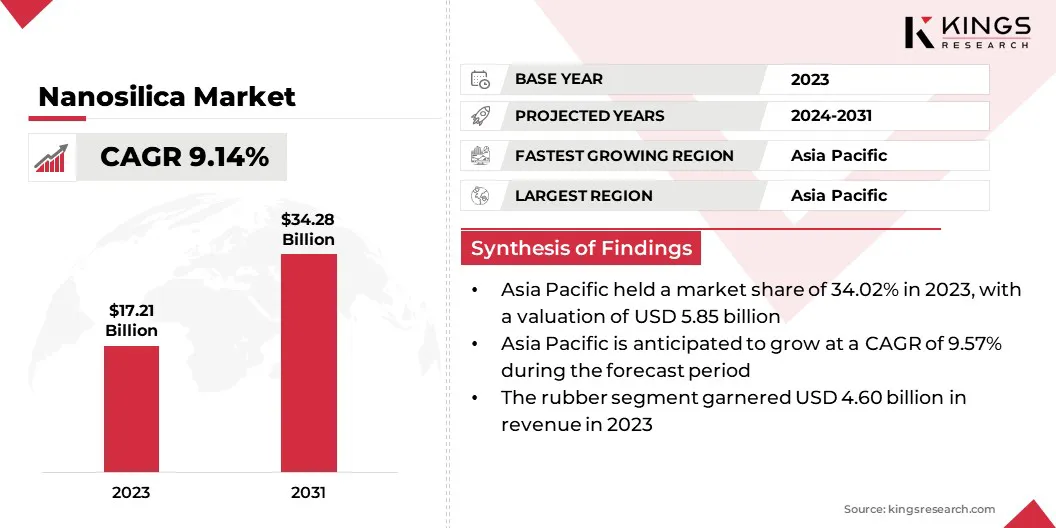 KINGS RESEARCH

Nanosilica Market

CAGR 9.14%

$17.21 Billion

$34.28 Billion

2023

2031

| BASE YEAR | 2023 |
|---|---|
| PROJECTED YEARS | 2024-2031 |
| FASTEST GROWING REGION | Asia Pacific |
| LARGEST REGION | Asia Pacific |

Synthesis of Findings

• Asia Pacific held a market share of 34.02% in 2023, with a valuation of USD 5.85 billion
• Asia Pacific is anticipated to grow at a CAGR of 9.57% during the forecast period
• The rubber segment garnered USD 4.60 billion in revenue in 2023

Source: kingsresearch.com